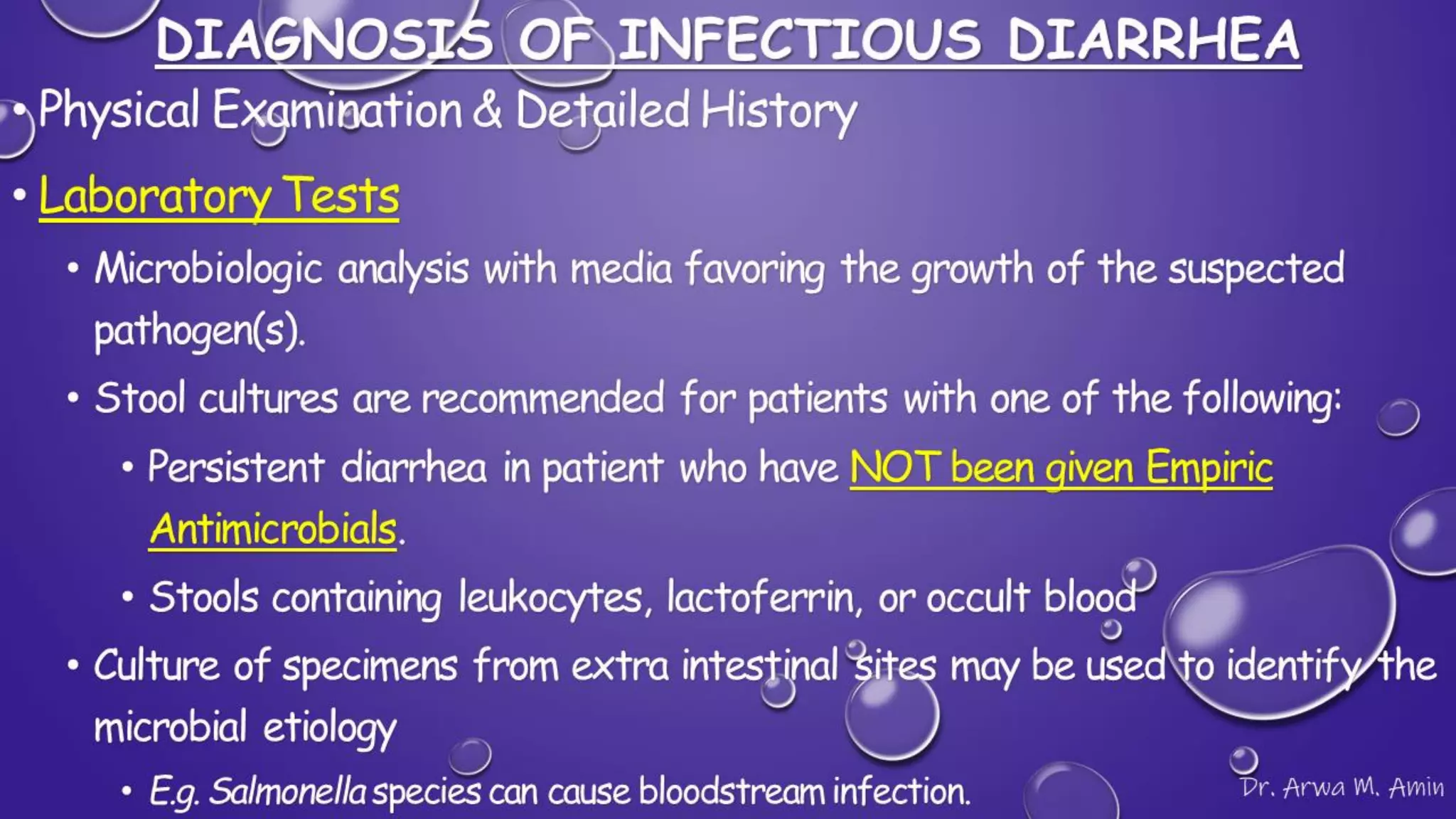 DIAGNOSIS OF INFECTIOUS DIARRHEA

• Physical Examination & Detailed History

• Laboratory Tests

• Microbiologic analysis with media favoring the growth of the suspected pathogen(s).

• Stool cultures are recommended for patients with one of the following:

• Persistent diarrhea in patient who have NOT been given Empiric Antimicrobials.

• Stools containing leukocytes, lactoferrin, or occult blood

• Culture of specimens from extra intestinal sites may be used to identify the microbial etiology

• E.g. Salmonella species can cause bloodstream infection.

Dr. Arwa M. Amin